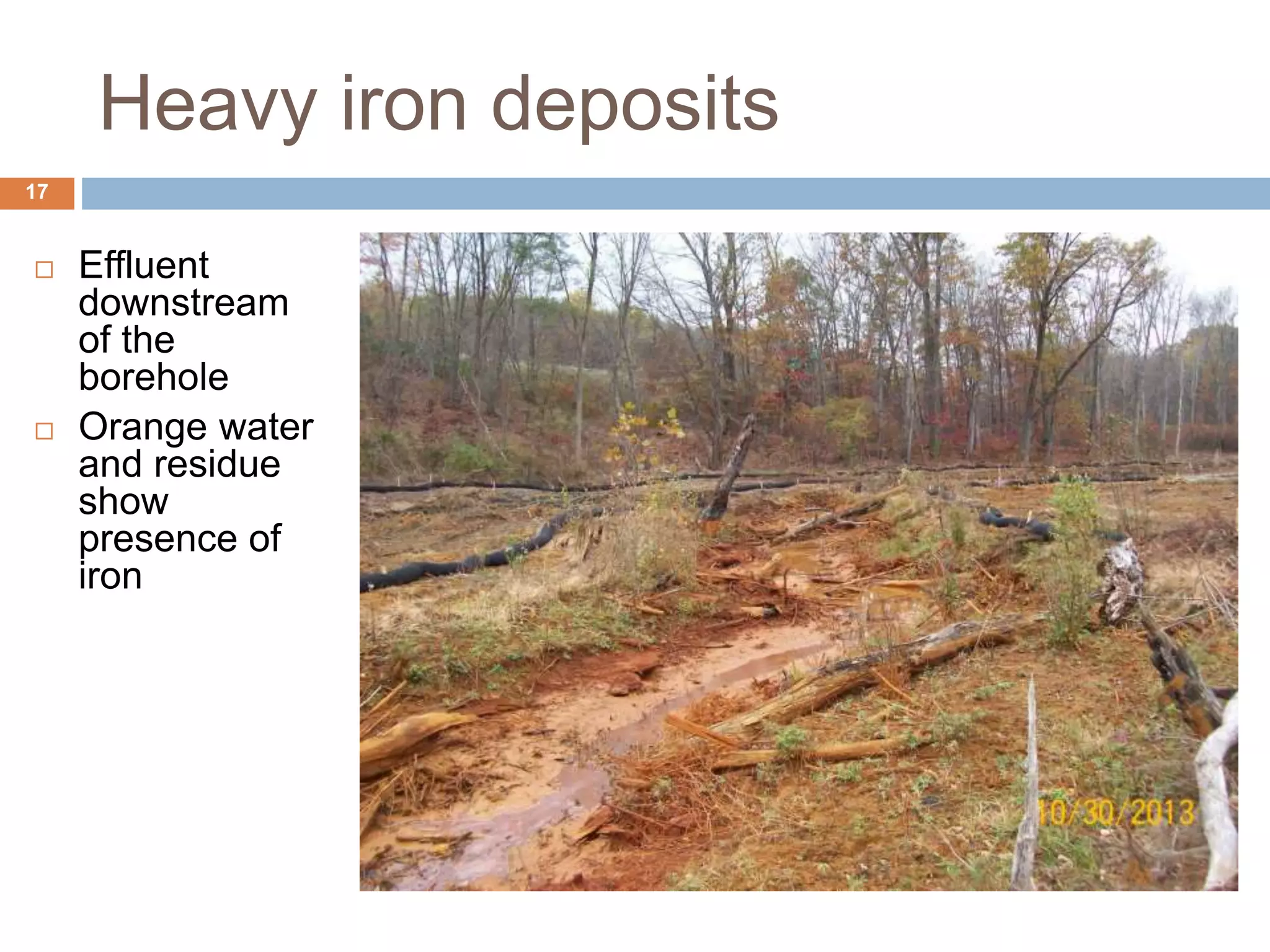 Heavy iron deposits

17

□ Effluent downstream of the borehole

□ Orange water and residue show presence of iron

10/30/2013